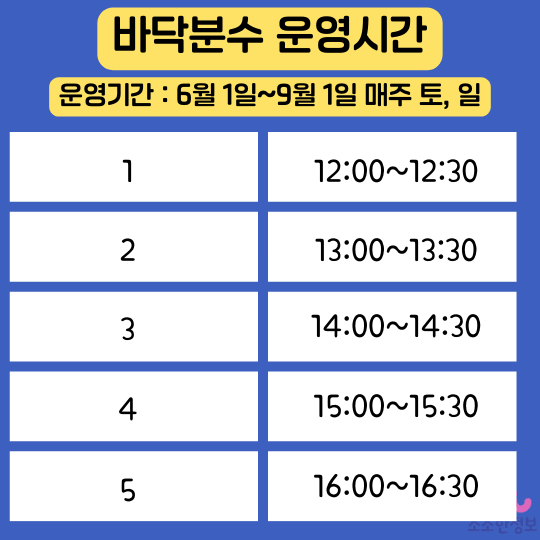 바닥분수 운영시간

운영기간 : 6월 1일~9월 1일 매주 토, 일

| 1 | 12:00~12:30 |
|---|---|
| 2 | 13:00~13:30 |
| 3 | 14:00~14:30 |
| 4 | 15:00~15:30 |
| 5 | 16:00~16:30 |

소소한정보